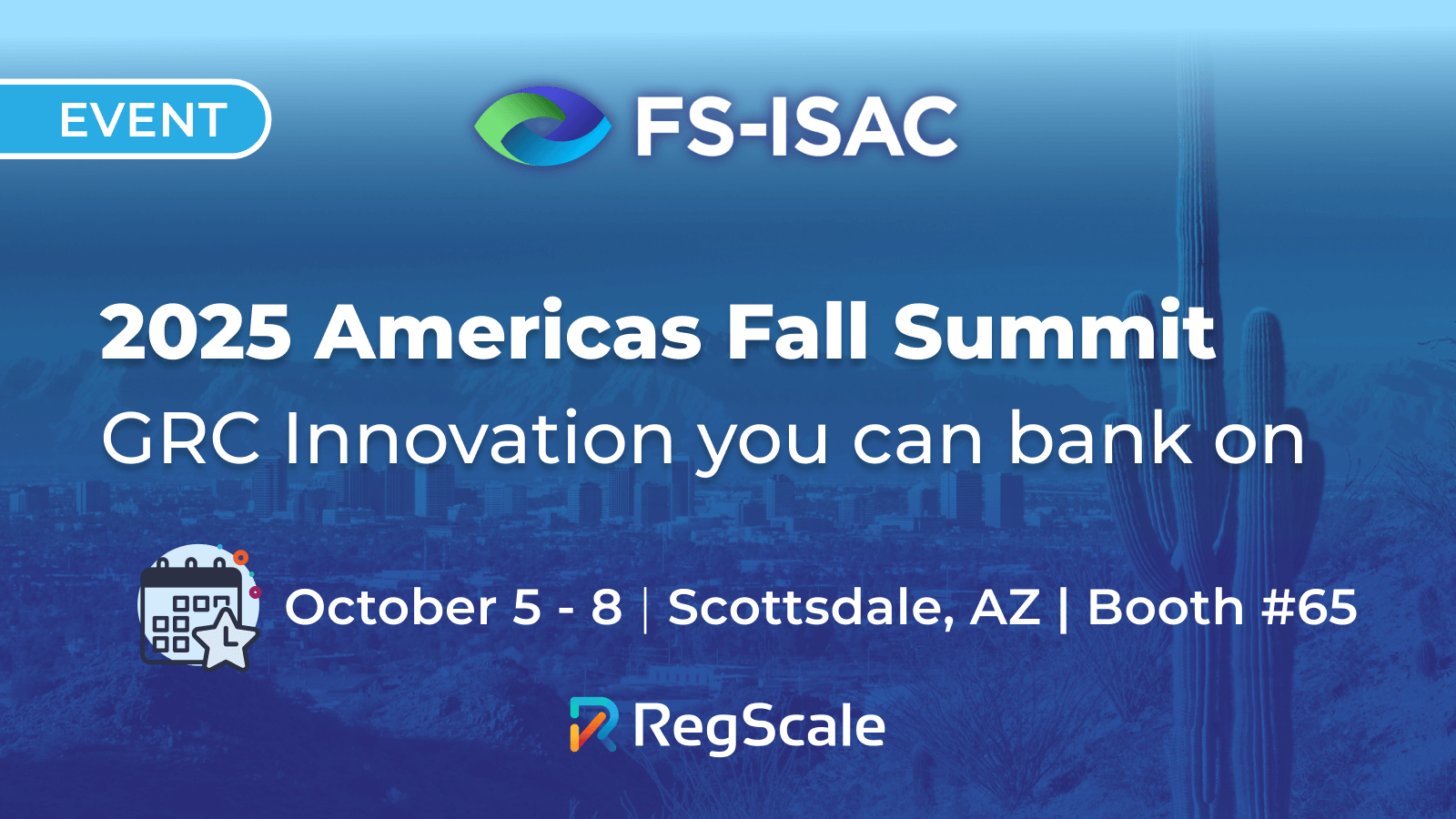 EVENT

FS-ISAC

2025 Americas Fall Summit

GRC Innovation you can bank on

October 5 - 8 | Scottsdale, AZ | Booth #65

RegScale